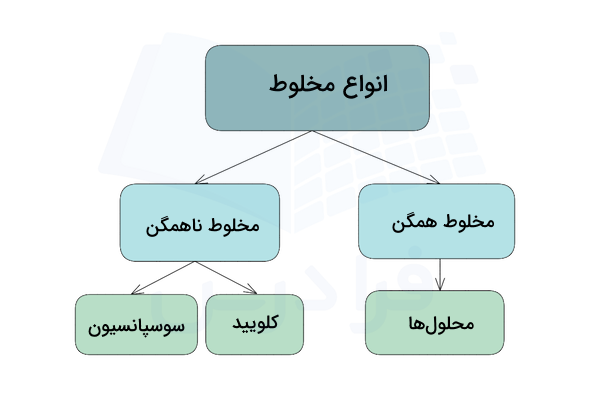 انواع مخلوط

مخلوط همگن

مخلوط ناهمگن

محلول‌ها

کلویید

سوسپانسیون